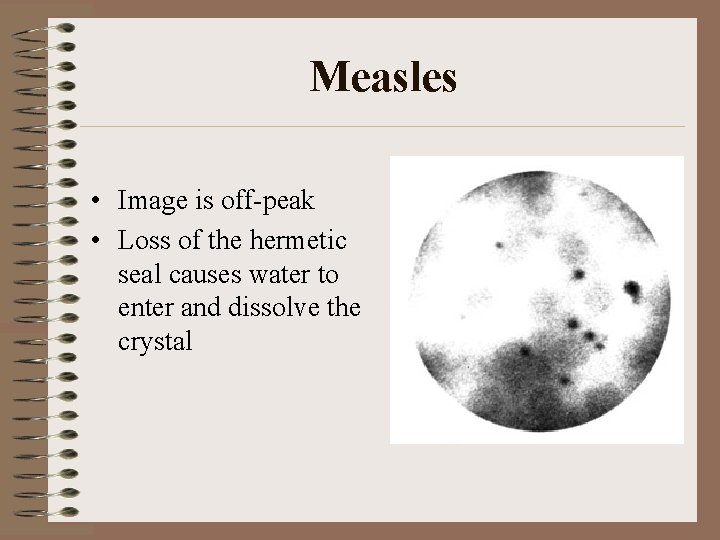 Measles

• Image is off-peak
• Loss of the hermetic seal causes water to enter and dissolve the crystal